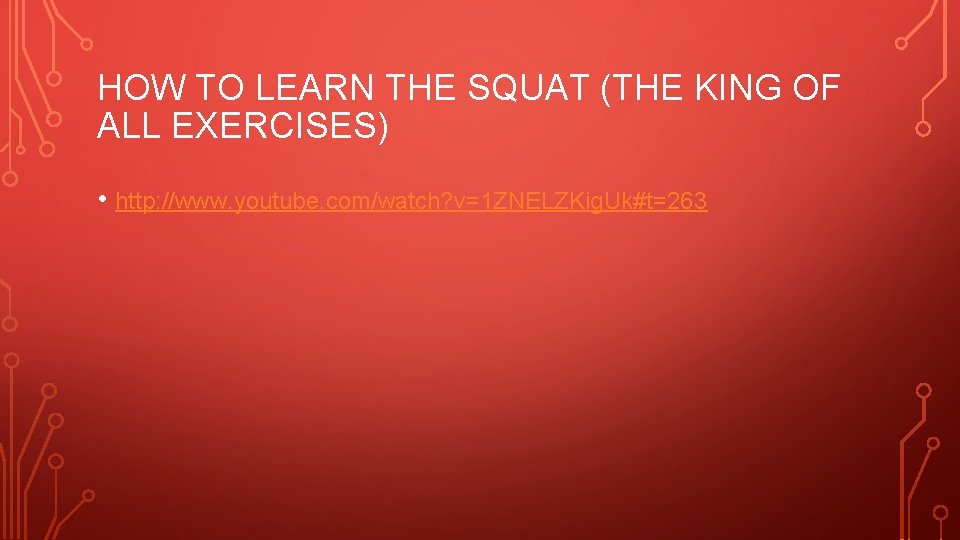 HOW TO LEARN THE SQUAT (THE KING OF ALL EXERCISES)

• http://www.youtube.com/watch?v=1ZNELZKigUk#t=263